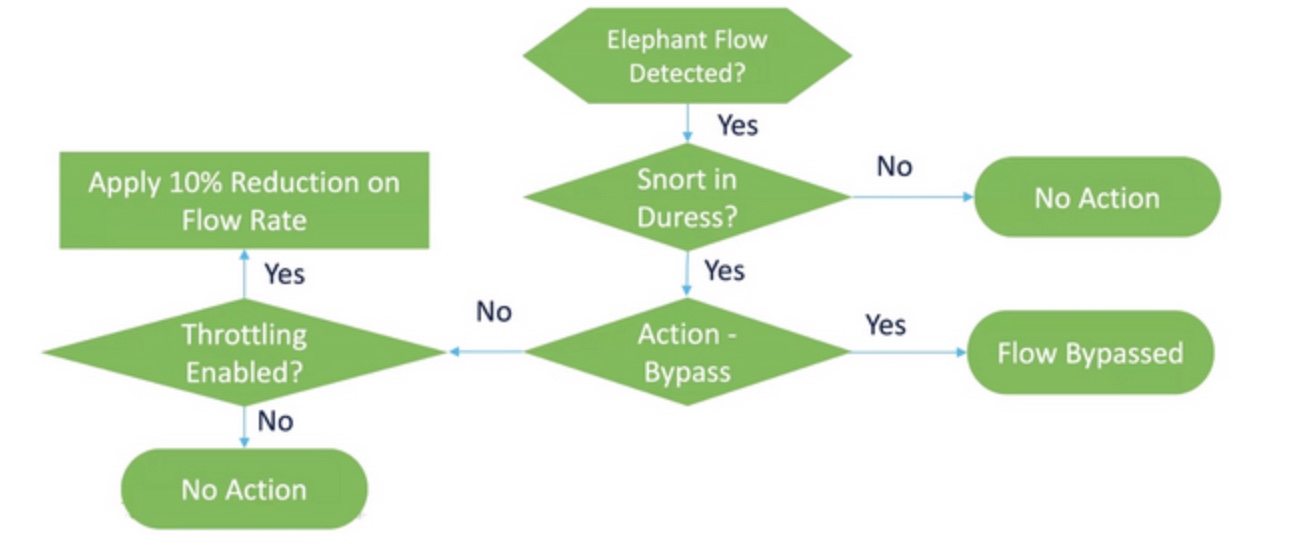 Elephant Flow Detected?

Yes

Snort in Duress?

No

No Action

Yes

Action - Bypass

Yes

Flow Bypassed

No

Throttling Enabled?

Yes

Apply 10% Reduction on Flow Rate

No

No Action